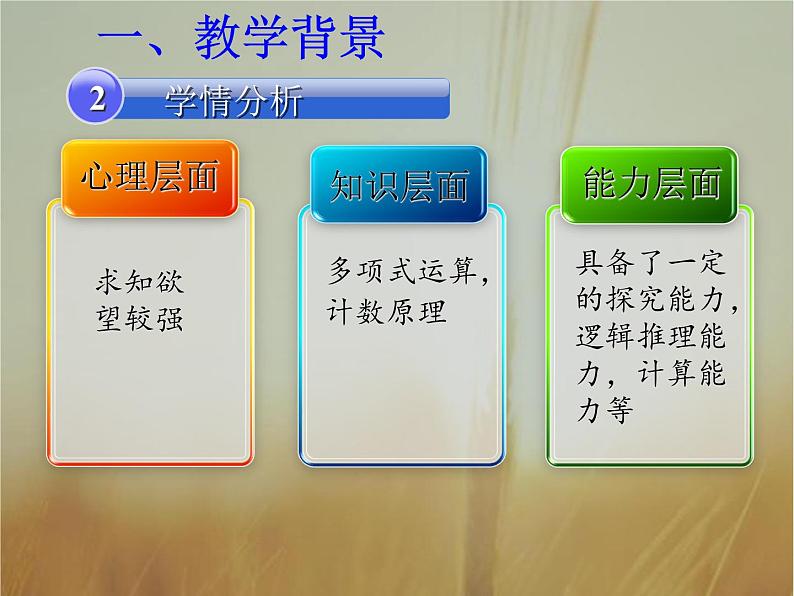 一、教学背景

2 学情分析

心理层面

求知欲望较强

知识层面

多项式运算，计数原理

能力层面

具备了一定的探究能力，逻辑推理能力，计算能力等